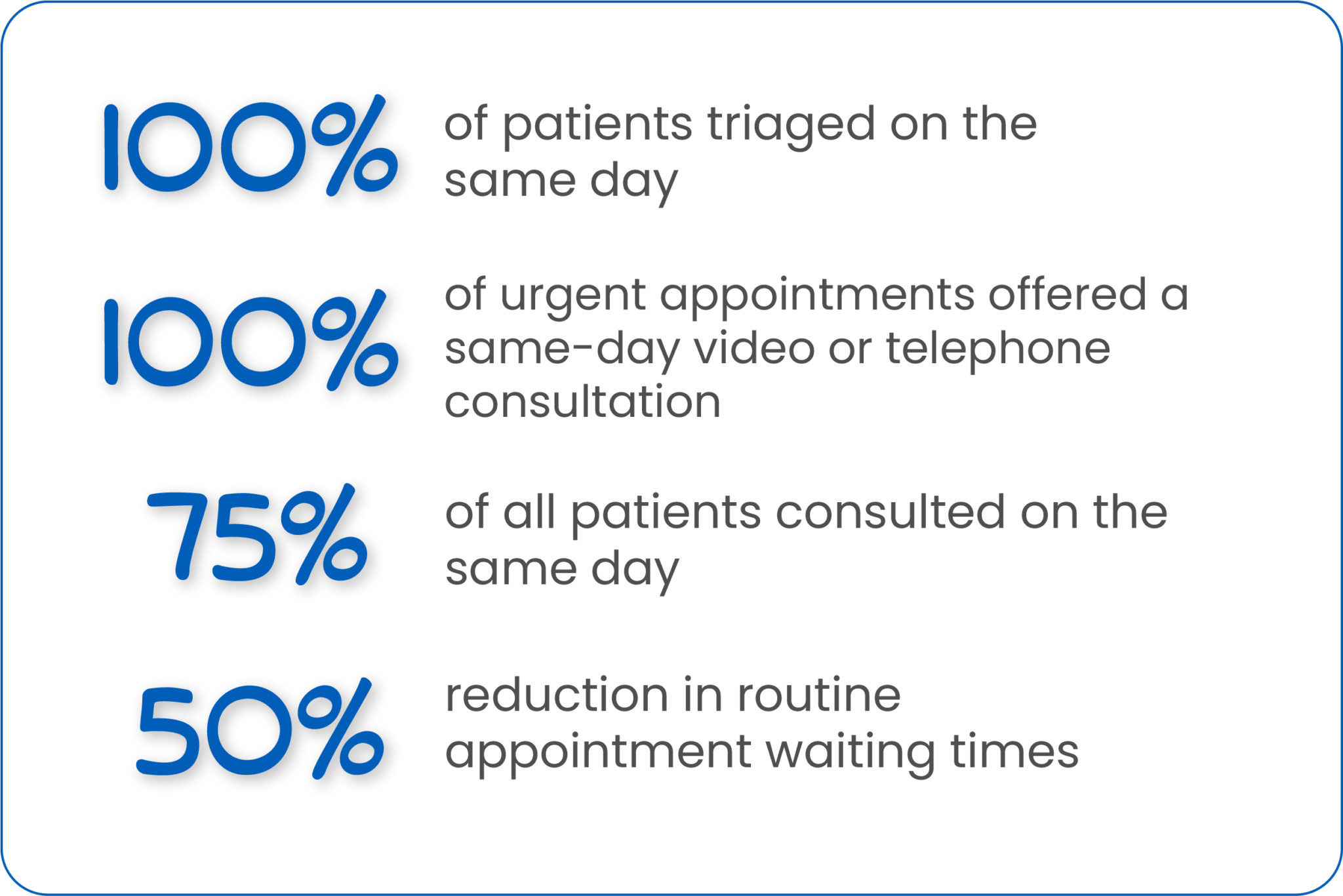 100% of patients triaged on the same day

100% of urgent appointments offered a same-day video or telephone consultation

75% of all patients consulted on the same day

50% reduction in routine appointment waiting times